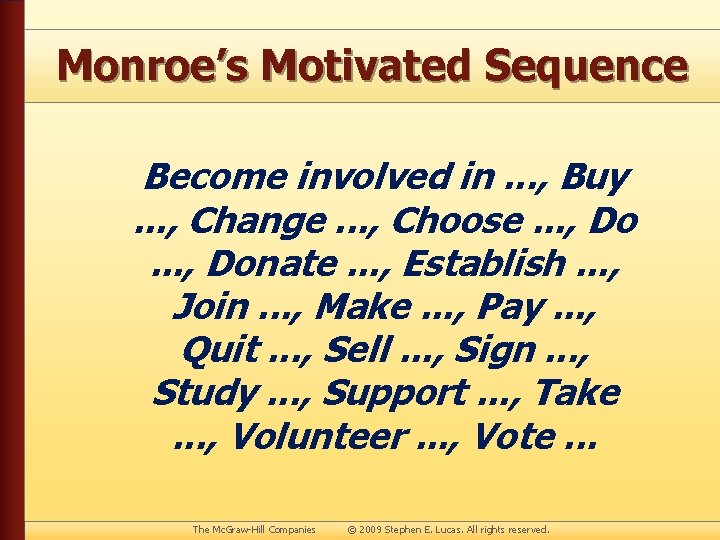 Monroe's Motivated Sequence

Become involved in …, Buy …, Change …, Choose …, Do …, Donate …, Establish …, Join …, Make …, Pay …, Quit …, Sell …, Sign …, Study …, Support …, Take …, Volunteer …, Vote …

The McGraw-Hill Companies © 2009 Stephen E. Lucas. All rights reserved.